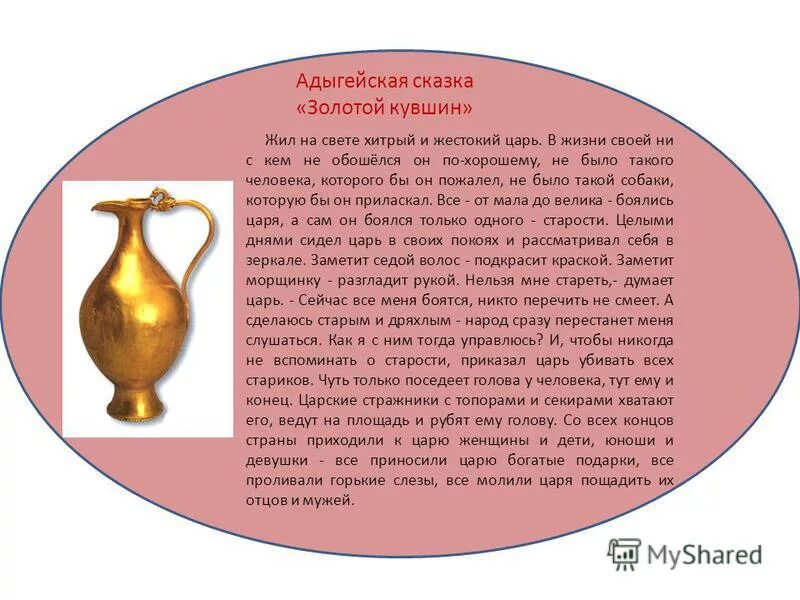 Адыгейская сказка
«Золотой кувшин»

Жил на свете хитрый и жестокий царь. В жизни своей ни с кем не обошёлся он по-хорошему, не было такого человека, которого бы он пожалел, не было такой собаки, которую бы он приласкал. Все - от мала до велика - боялись царя, а сам он боялся только одного - старости. Целыми днями сидел царь в своих покоях и рассматривал себя в зеркале. Заметит седой волос - подкрасит краской. Заметит морщинку - разгладит рукой. Нельзя мне стареть,- думает царь. - Сейчас все меня боятся, никто перечить не смеет. А сделаюсь старым и дряхлым - народ сразу перестанет меня слушаться. Как я с ним тогда управлюсь? И, чтобы никогда не вспоминать о старости, приказал царь убивать всех стариков. Чуть только поседеет голова у человека, тут ему и конец. Царские стражники с топорами и секирами хватают его, ведут на площадь и рубят ему голову. Со всех концов страны приходили к царю женщины и дети, юноши и девушки - все приносили царю богатые подарки, все проливали горькие слезы, все молили царя пощадить их отцов и мужей.

MyShared